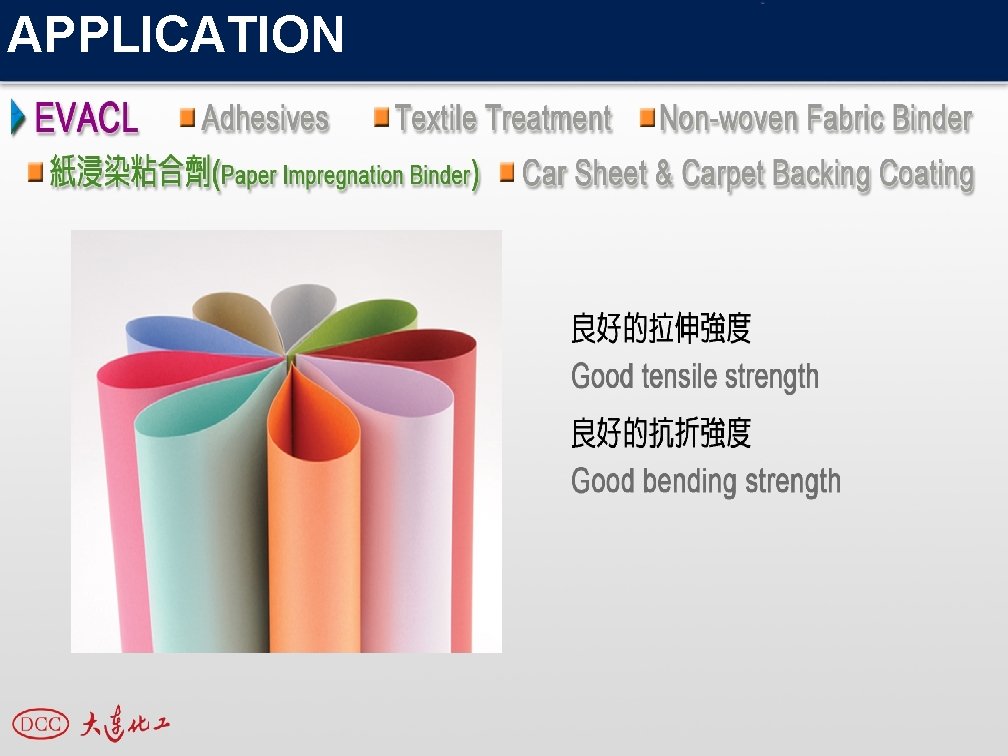 APPLICATION

EVACL Adhesives Textile Treatment Non-woven Fabric Binder
紙浸染粘合劑(Paper Impregnation Binder) Car Sheet & Carpet Backing Coating

良好的拉伸強度
Good tensile strength
良好的抗折強度
Good bending strength

DCC 大連化工